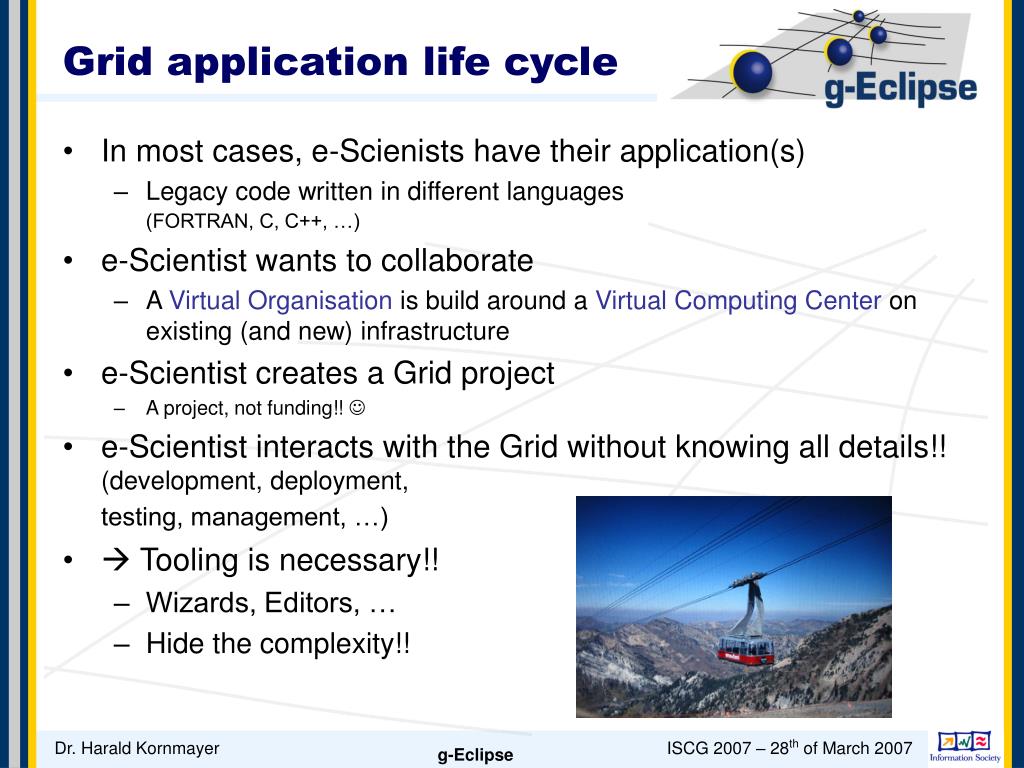 Grid application life cycle

g-Eclipse

• In most cases, e-Scienists have their application(s)
  – Legacy code written in different languages (FORTRAN, C, C++, …)
• e-Scientist wants to collaborate
  – A Virtual Organisation is build around a Virtual Computing Center on existing (and new) infrastructure
• e-Scientist creates a Grid project
  – A project, not funding!! ☺
• e-Scientist interacts with the Grid without knowing all details!! (development, deployment,
testing, management, …)
• → Tooling is necessary!!
  – Wizards, Editors, …
  – Hide the complexity!!

Dr. Harald Kornmayer

g-Eclipse

ISCG 2007 – 28$^{th}$ of March 2007

Information Society